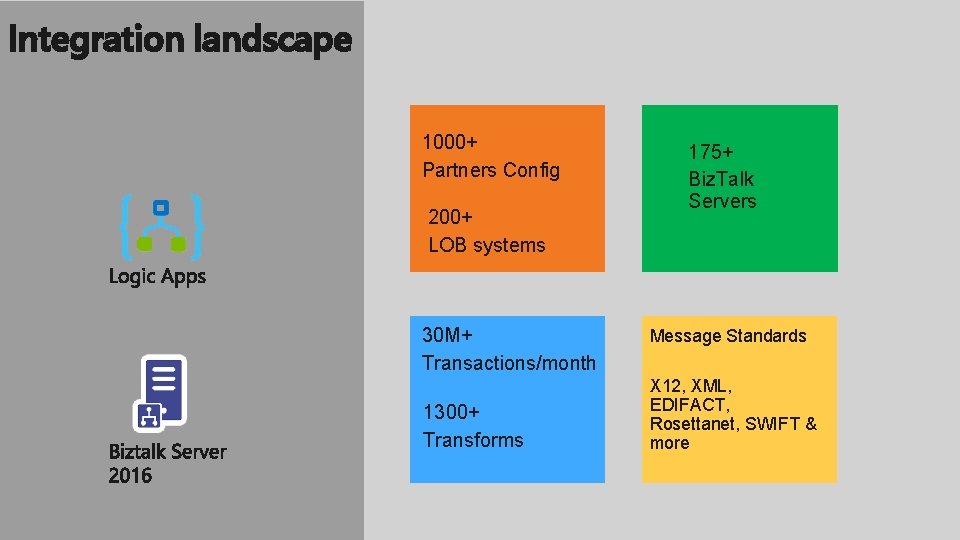 Integration landscape

Logic Apps

Biztalk Server
2016

1000+
Partners Config

200+
LOB systems

175+
BizTalk
Servers

30M+
Transactions/month

1300+
Transforms

Message Standards

X12, XML,
EDIFACT,
Rosettanet, SWIFT &
more